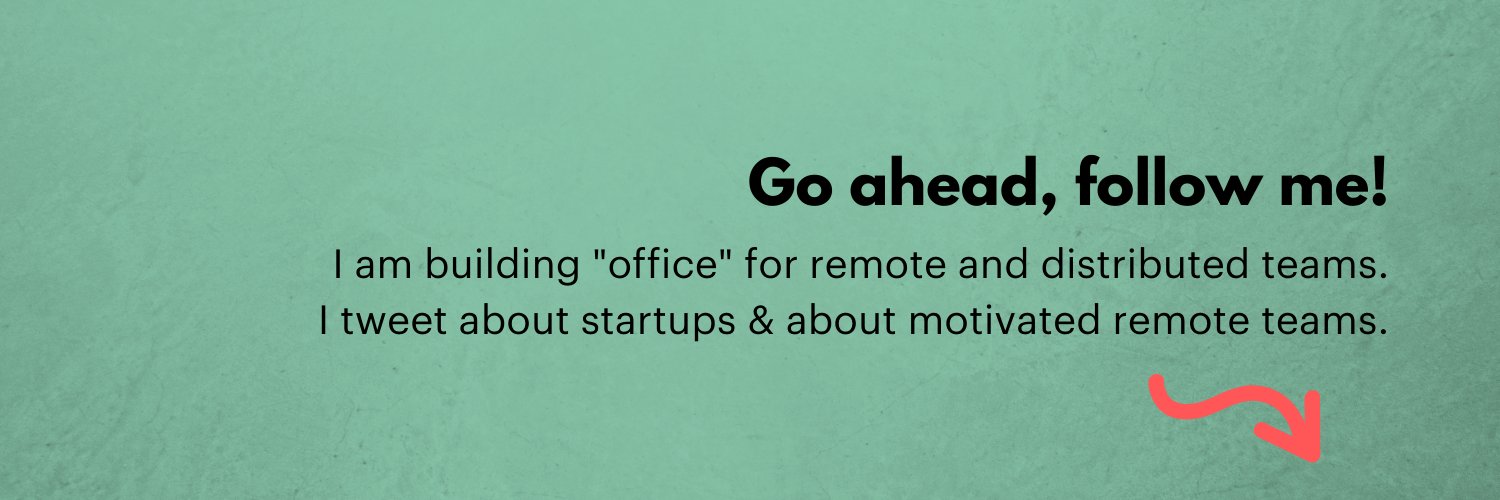 Go ahead, follow me!

I am building "office" for remote and distributed teams.
I tweet about startups & about motivated remote teams.